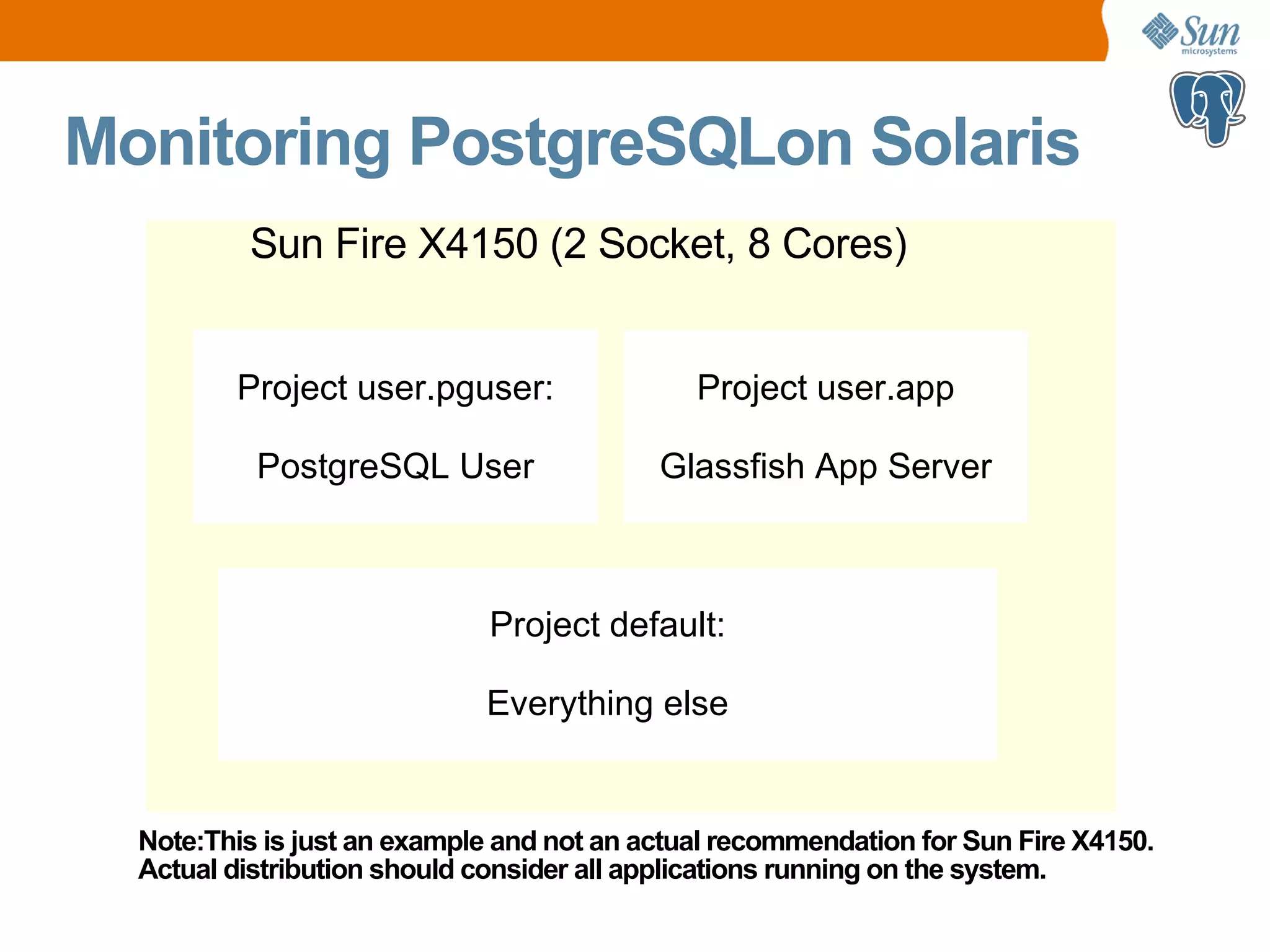 Sun microsystems

Monitoring PostgreSQLon Solaris

Sun Fire X4150 (2 Socket, 8 Cores)

Project user.pguser:

PostgreSQL User

Project user.app

Glassfish App Server

Project default:

Everything else

Note:This is just an example and not an actual recommendation for Sun Fire X4150. Actual distribution should consider all applications running on the system.